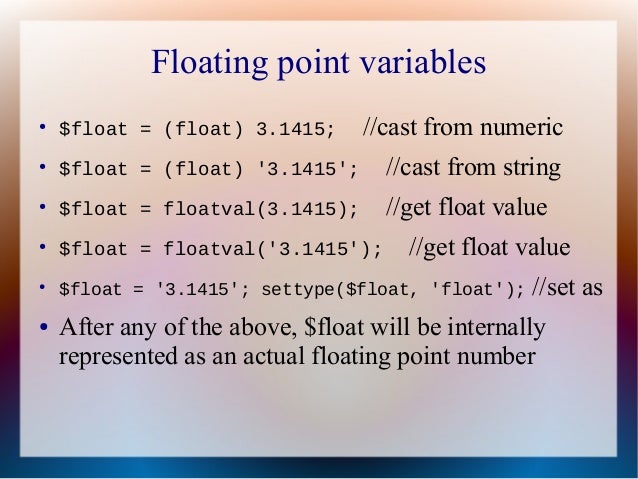 Floating point variables

• \$float = (float) 3.1415; //cast from numeric

• \$float = (float) '3.1415'; //cast from string

• \$float = floatval(3.1415); //get float value

• \$float = floatval('3.1415'); //get float value

• \$float = '3.1415'; settype(\$float, 'float'); //set as

• After any of the above, \$float will be internally represented as an actual floating point number